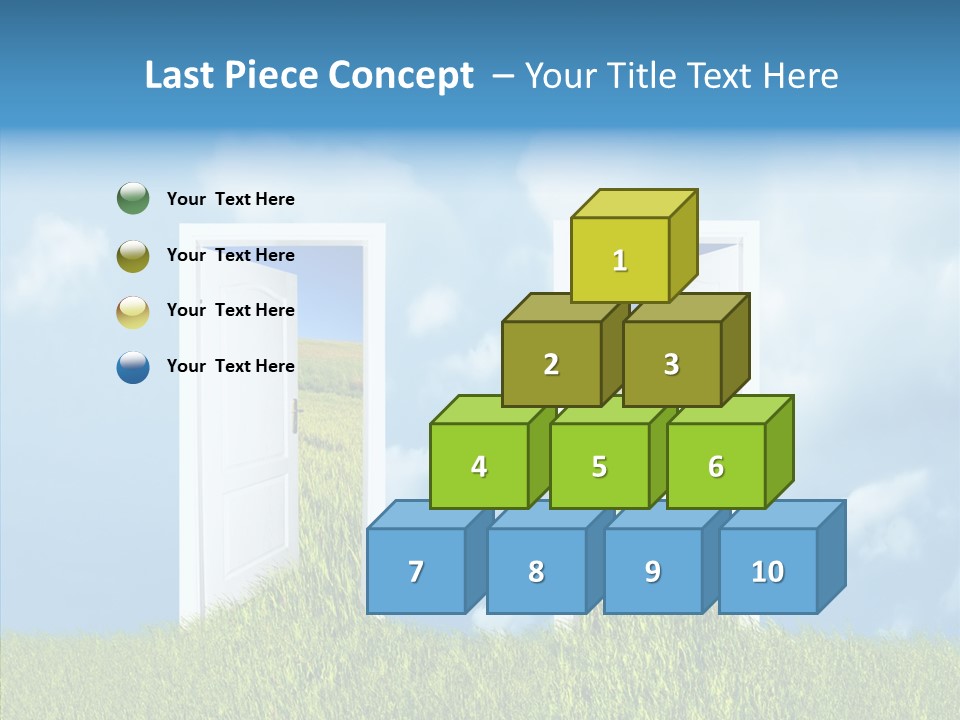 Last Piece Concept – Your Title Text Here

Your Text Here

Your Text Here

Your Text Here

Your Text Here

1

2

3

4

5

6

7

8

9

10